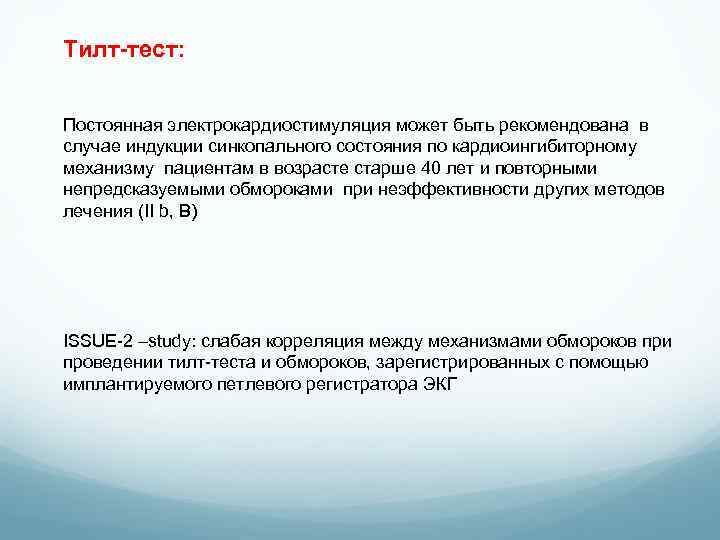 Тилт-тест:

Постоянная электрокардиостимуляция может быть рекомендована в случае индукции синкопального состояния по кардиоингибиторному механизму пациентам в возрасте старше 40 лет и повторными непредсказуемыми обмороками при неэффективности других методов лечения (II b, B)

ISSUE-2 –study: слабая корреляция между механизмами обмороков при проведении тилт-теста и обмороков, зарегистрированных с помощью имплантируемого петлевого регистратора ЭКГ